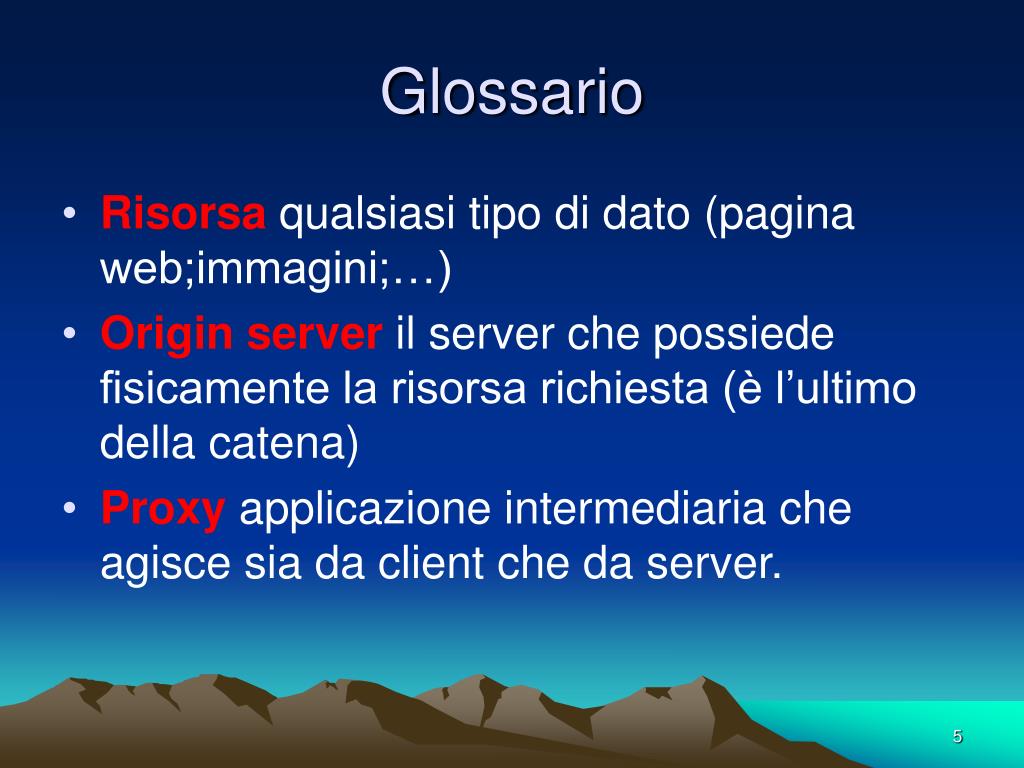 Glossario

• Risorsa qualsiasi tipo di dato (pagina web;immagini;…)
• Origin server il server che possiede fisicamente la risorsa richiesta (è l’ultimo della catena)
• Proxy applicazione intermediaria che agisce sia da client che da server.

5